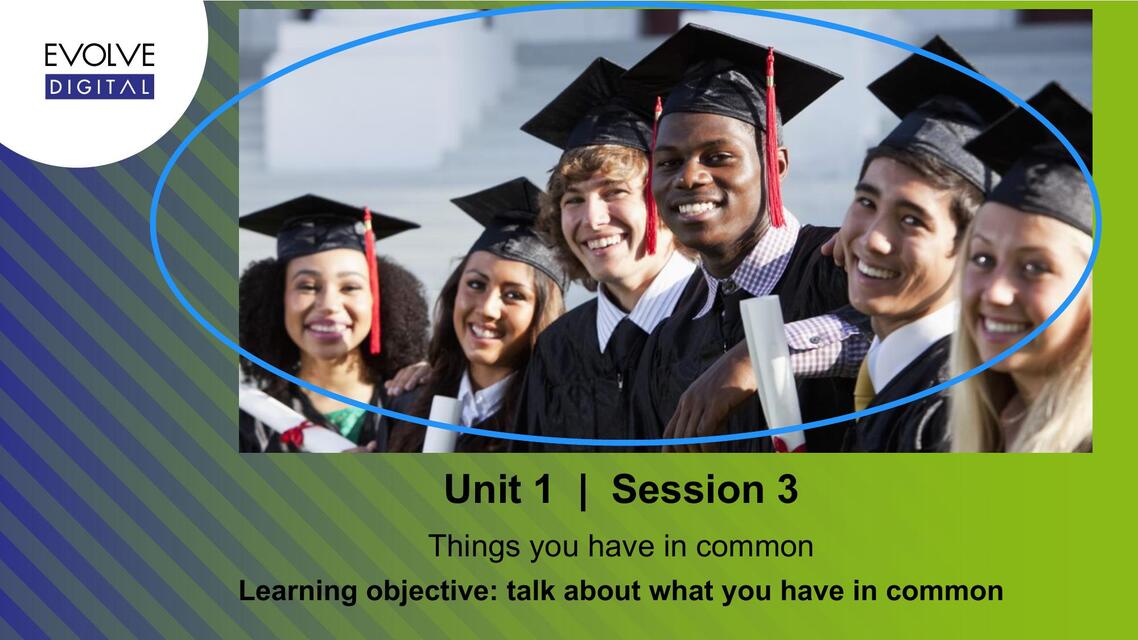 EVOLVE
DIGITAL

Unit 1 | Session 3

Things you have in common

Learning objective: talk about what you have in common